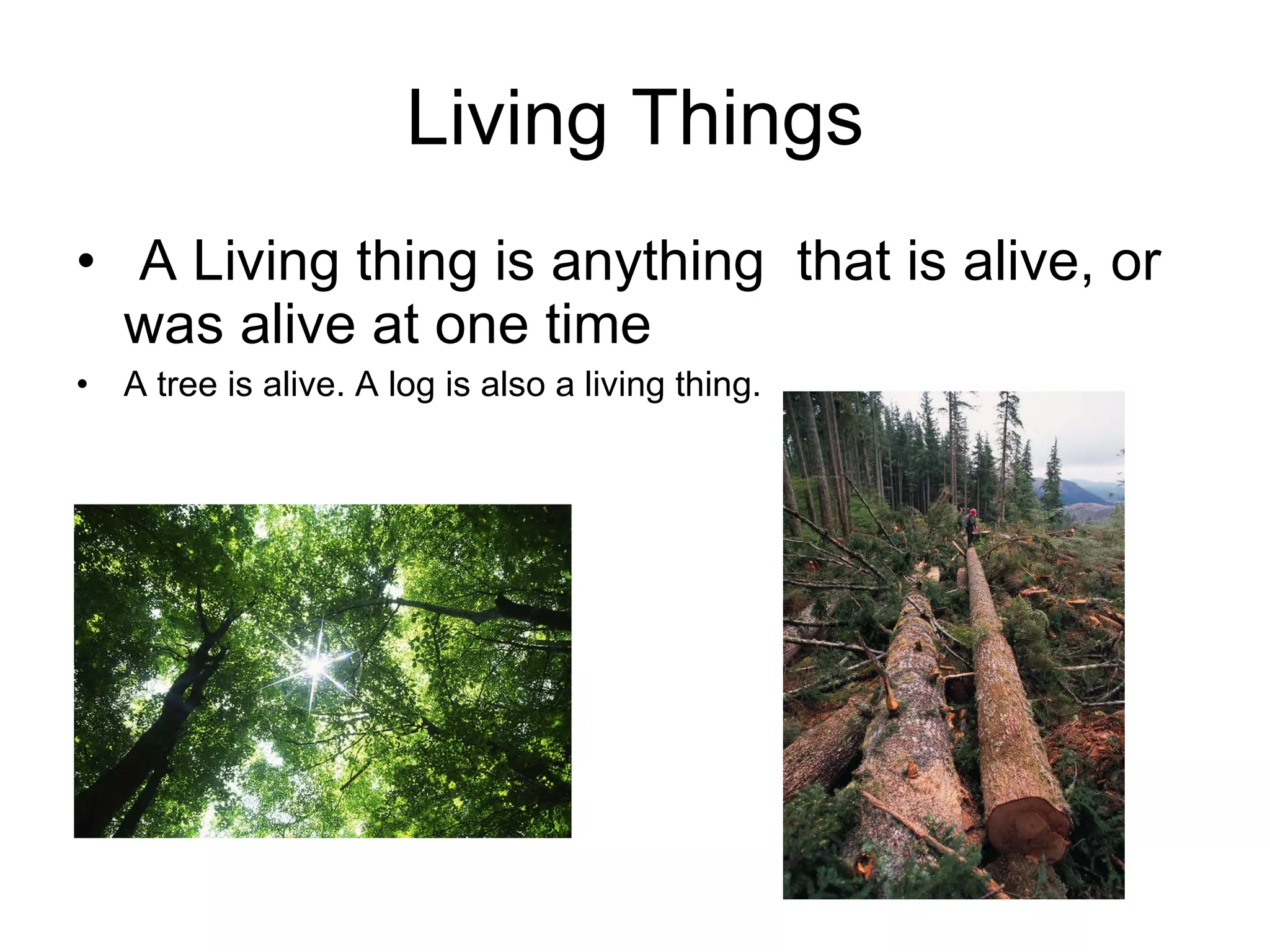 Living Things

• A Living thing is anything that is alive, or was alive at one time

• A tree is alive. A log is also a living thing.